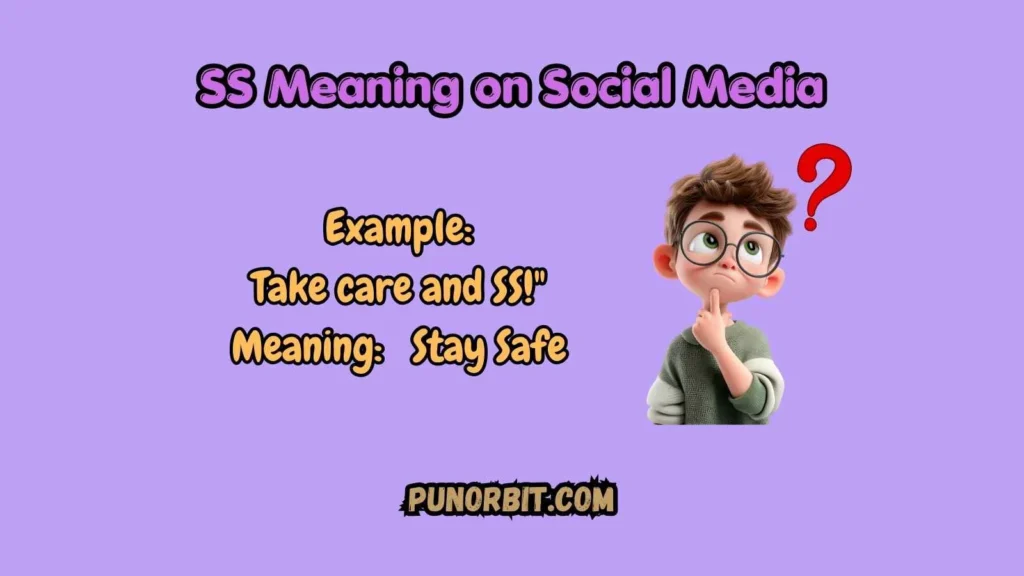 SS Meaning on Social Media

Example:
Take care and SS!"
Meaning: Stay Safe

?

PUNORBIT.COM